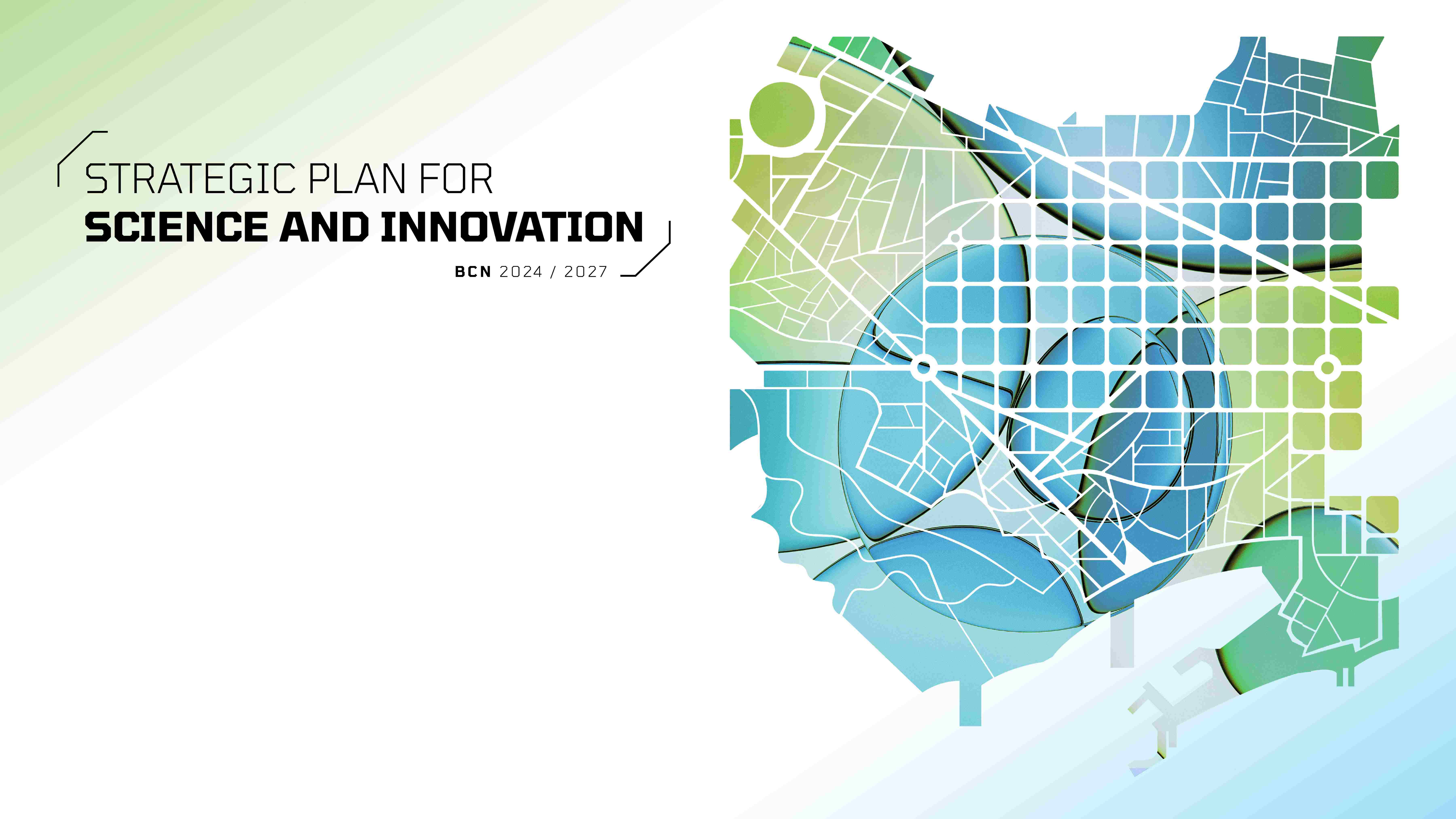 STRATEGIC PLAN FOR
SCIENCE AND INNOVATION

BCN 2024 / 2027